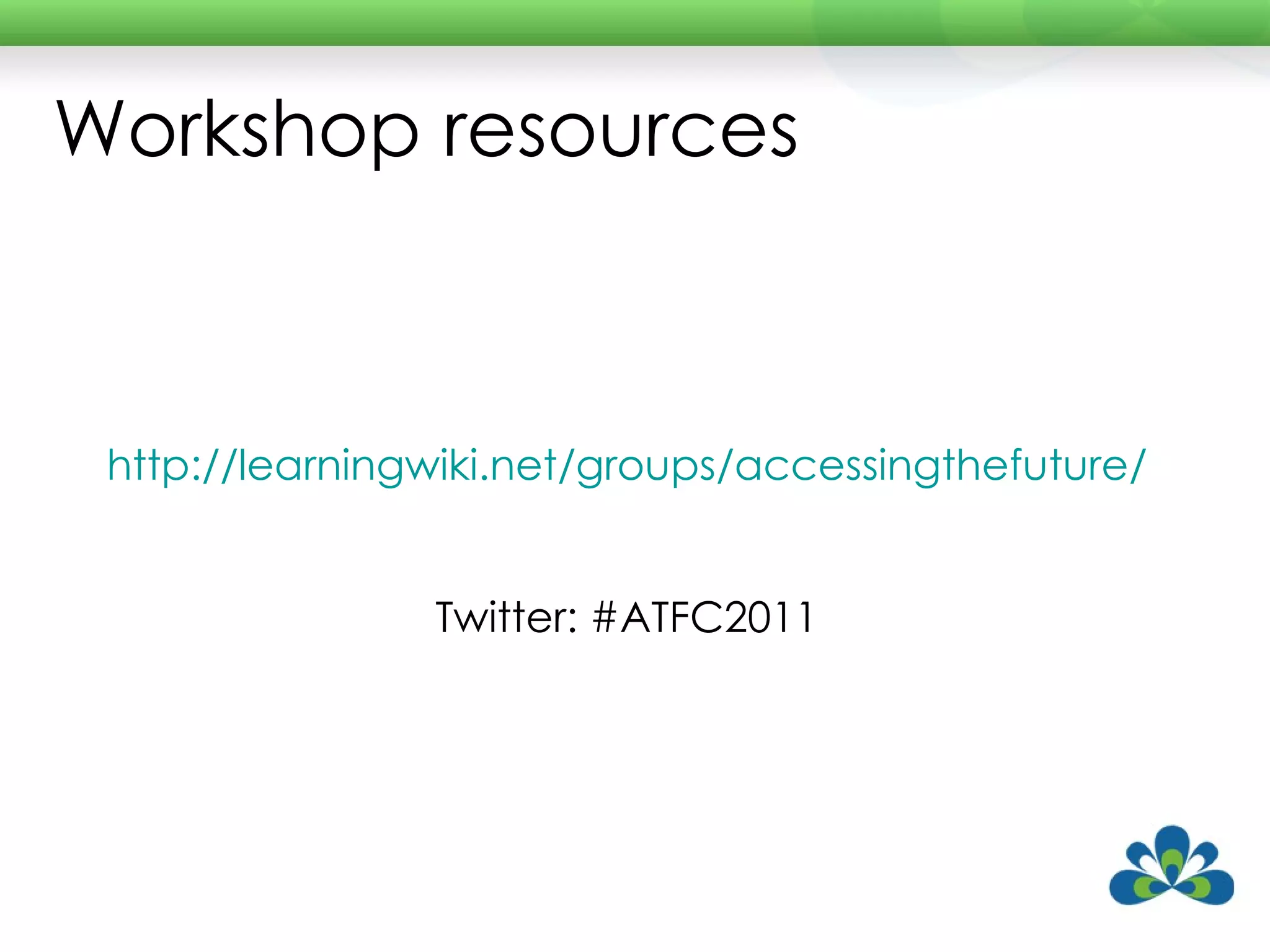 Workshop resources

http://learningwiki.net/groups/accessingthefuture/

Twitter: #ATFC2011